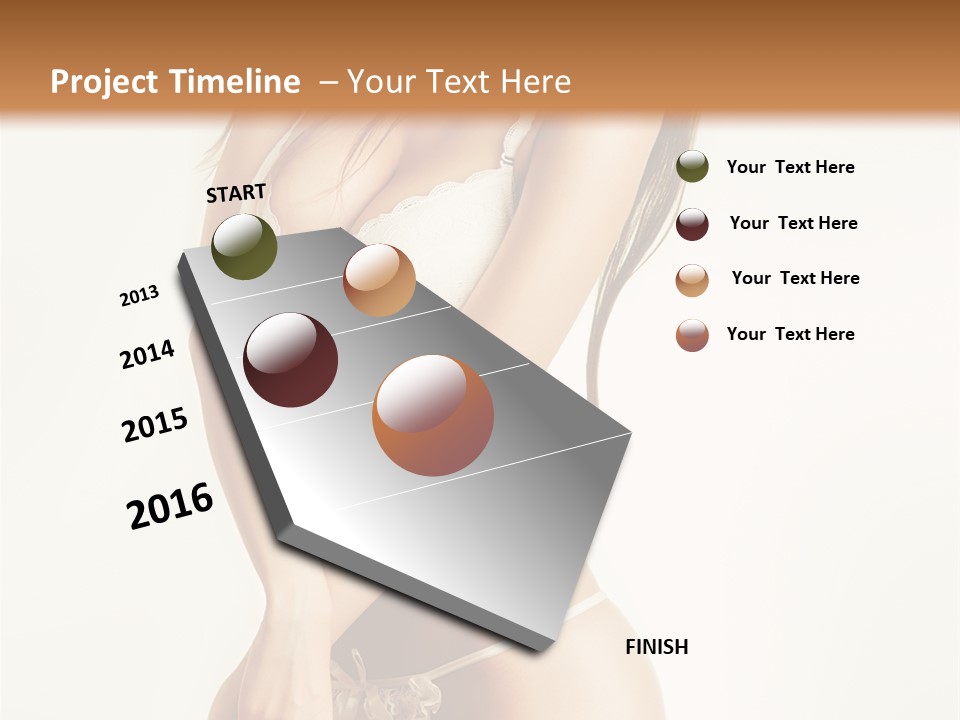 Project Timeline – Your Text Here

START

2013

2014

2015

2016

FINISH

Your Text Here

Your Text Here

Your Text Here

Your Text Here